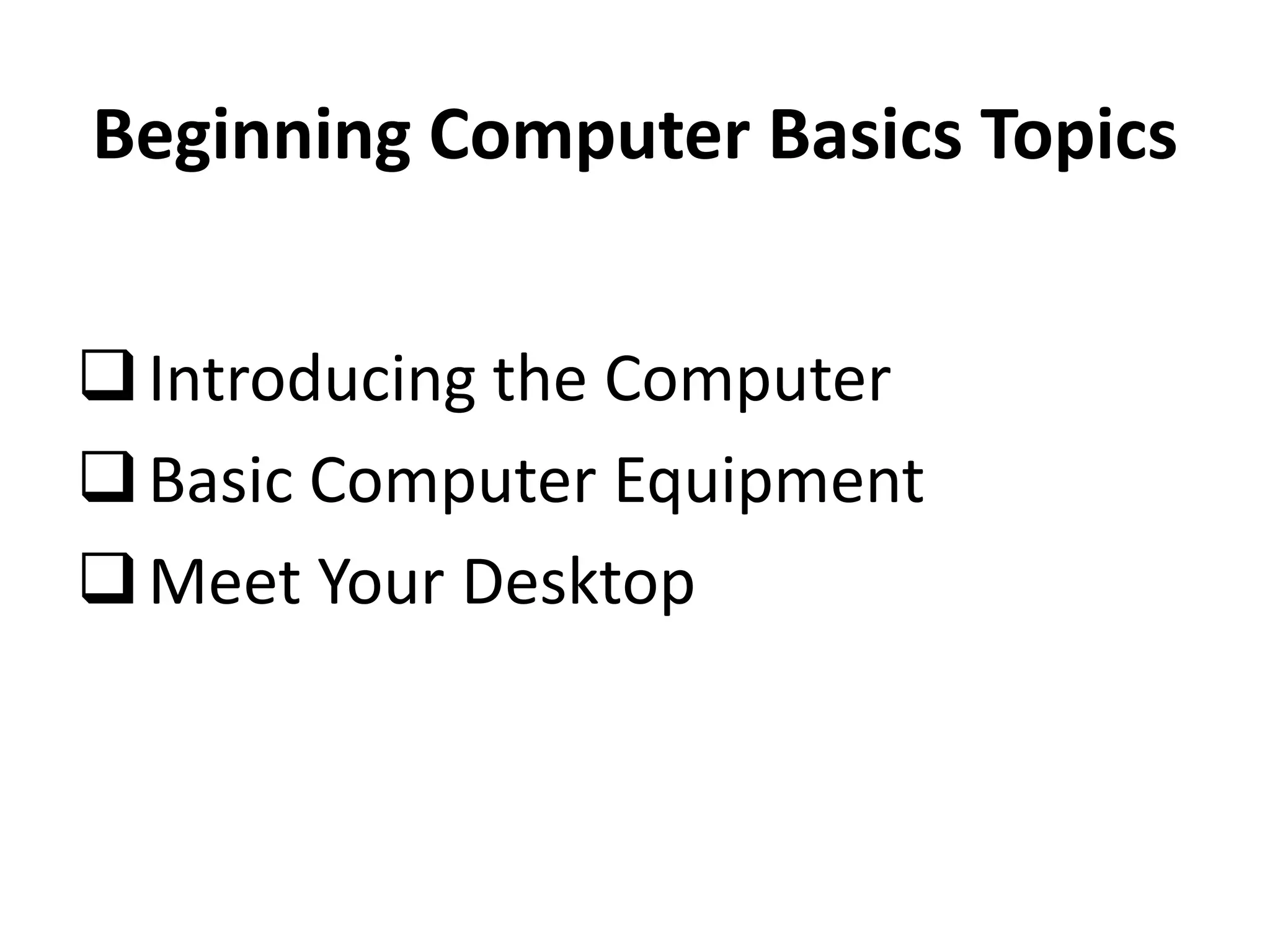 Beginning Computer Basics Topics

❑ Introducing the Computer
❑ Basic Computer Equipment
❑ Meet Your Desktop